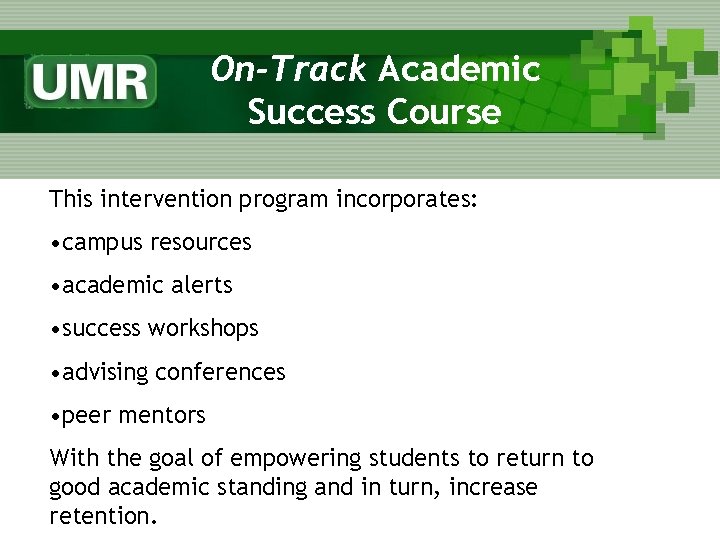 UMR

On-Track Academic Success Course

This intervention program incorporates:

•campus resources

•academic alerts

•success workshops

•advising conferences

•peer mentors

With the goal of empowering students to return to good academic standing and in turn, increase retention.